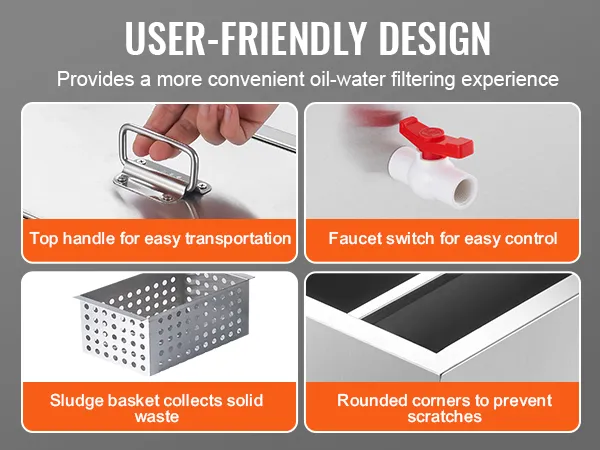 USER-FRIENDLY DESIGN

Provides a more convenient oil-water filtering experience

Top handle for easy transportation

Faucet switch for easy control

Sludge basket collects solid waste

Rounded corners to prevent scratches